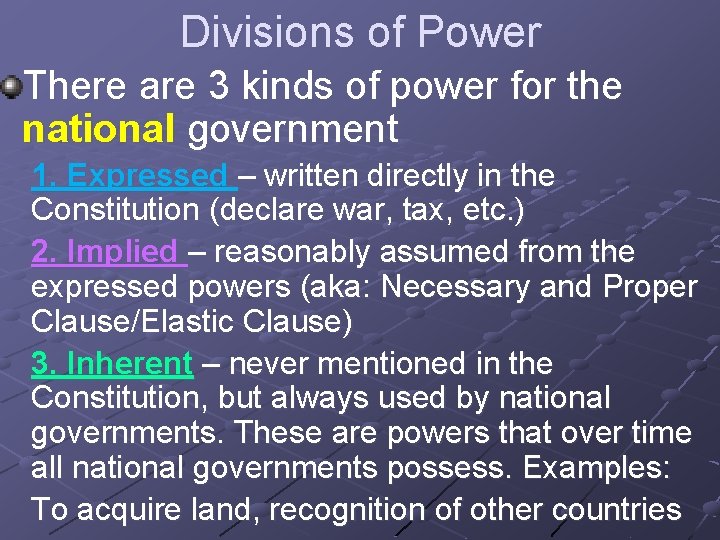 Divisions of Power

There are 3 kinds of power for the national government

1. Expressed – written directly in the Constitution (declare war, tax, etc.)

2. Implied – reasonably assumed from the expressed powers (aka: Necessary and Proper Clause/Elastic Clause)

3. Inherent – never mentioned in the Constitution, but always used by national governments. These are powers that over time all national governments possess. Examples:

To acquire land, recognition of other countries